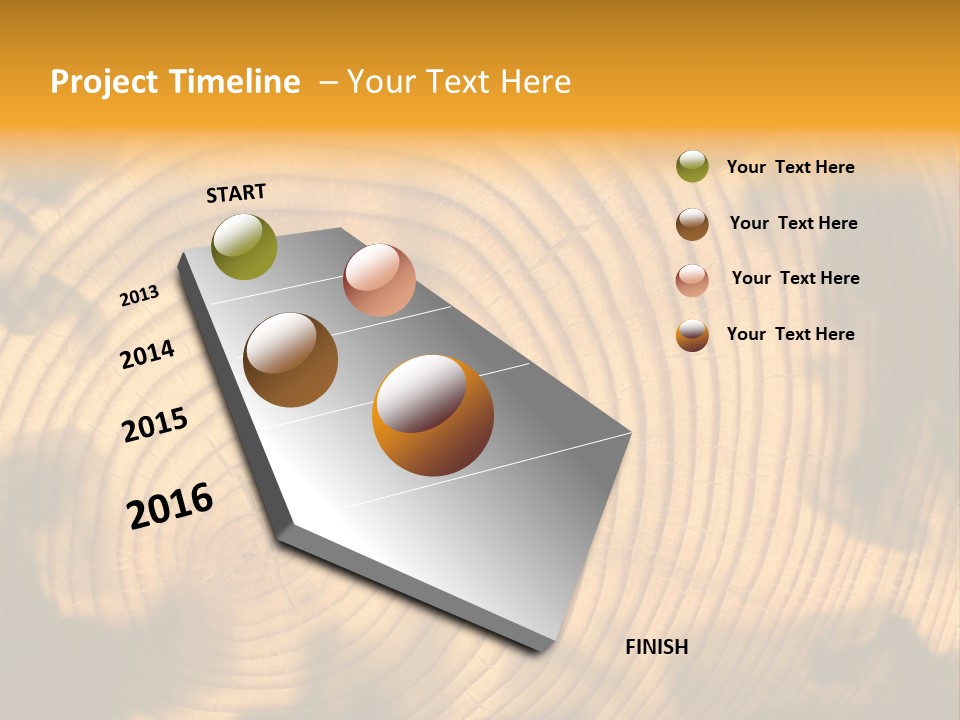 Project Timeline – Your Text Here

START

2013

2014

2015

2016

FINISH

Your Text Here

Your Text Here

Your Text Here

Your Text Here